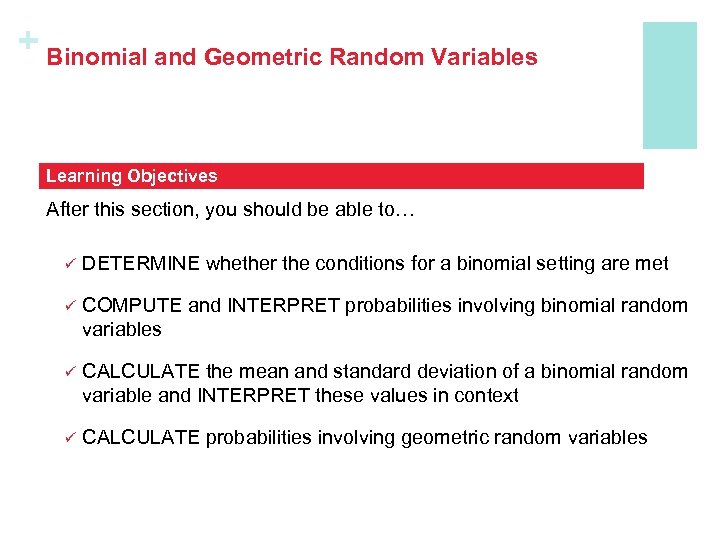 +
Binomial and Geometric Random Variables

Learning Objectives

After this section, you should be able to…

✓ DETERMINE whether the conditions for a binomial setting are met

✓ COMPUTE and INTERPRET probabilities involving binomial random variables

✓ CALCULATE the mean and standard deviation of a binomial random variable and INTERPRET these values in context

✓ CALCULATE probabilities involving geometric random variables